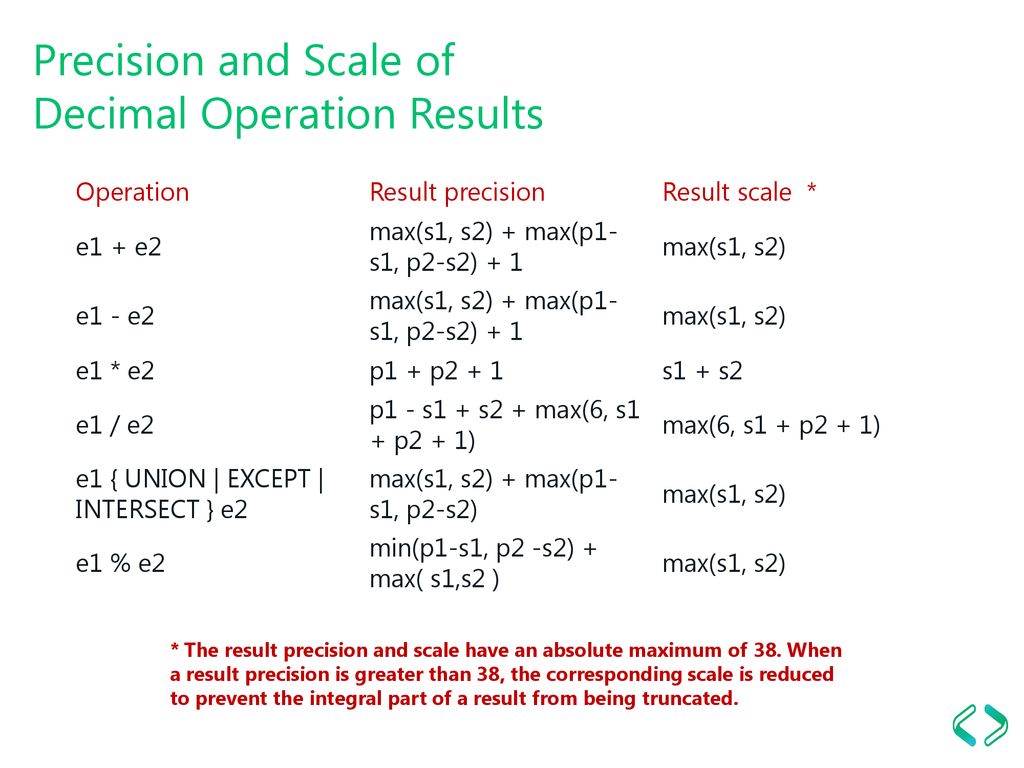 Precision and Scale of
Decimal Operation Results

| Operation | Result precision | Result scale * |
|---|---|---|
| e1 + e2 | max(s1, s2) + max(p1-s1, p2-s2) + 1 | max(s1, s2) |
| e1 - e2 | max(s1, s2) + max(p1-s1, p2-s2) + 1 | max(s1, s2) |
| e1 * e2 | p1 + p2 + 1 | s1 + s2 |
| e1 / e2 | p1 - s1 + s2 + max(6, s1 + p2 + 1) | max(6, s1 + p2 + 1) |
| e1 { UNION \| EXCEPT \| INTERSECT } e2 | max(s1, s2) + max(p1-s1, p2-s2) | max(s1, s2) |
| e1 % e2 | min(p1-s1, p2 -s2) + max( s1,s2 ) | max(s1, s2) |

* The result precision and scale have an absolute maximum of 38. When a result precision is greater than 38, the corresponding scale is reduced to prevent the integral part of a result from being truncated.